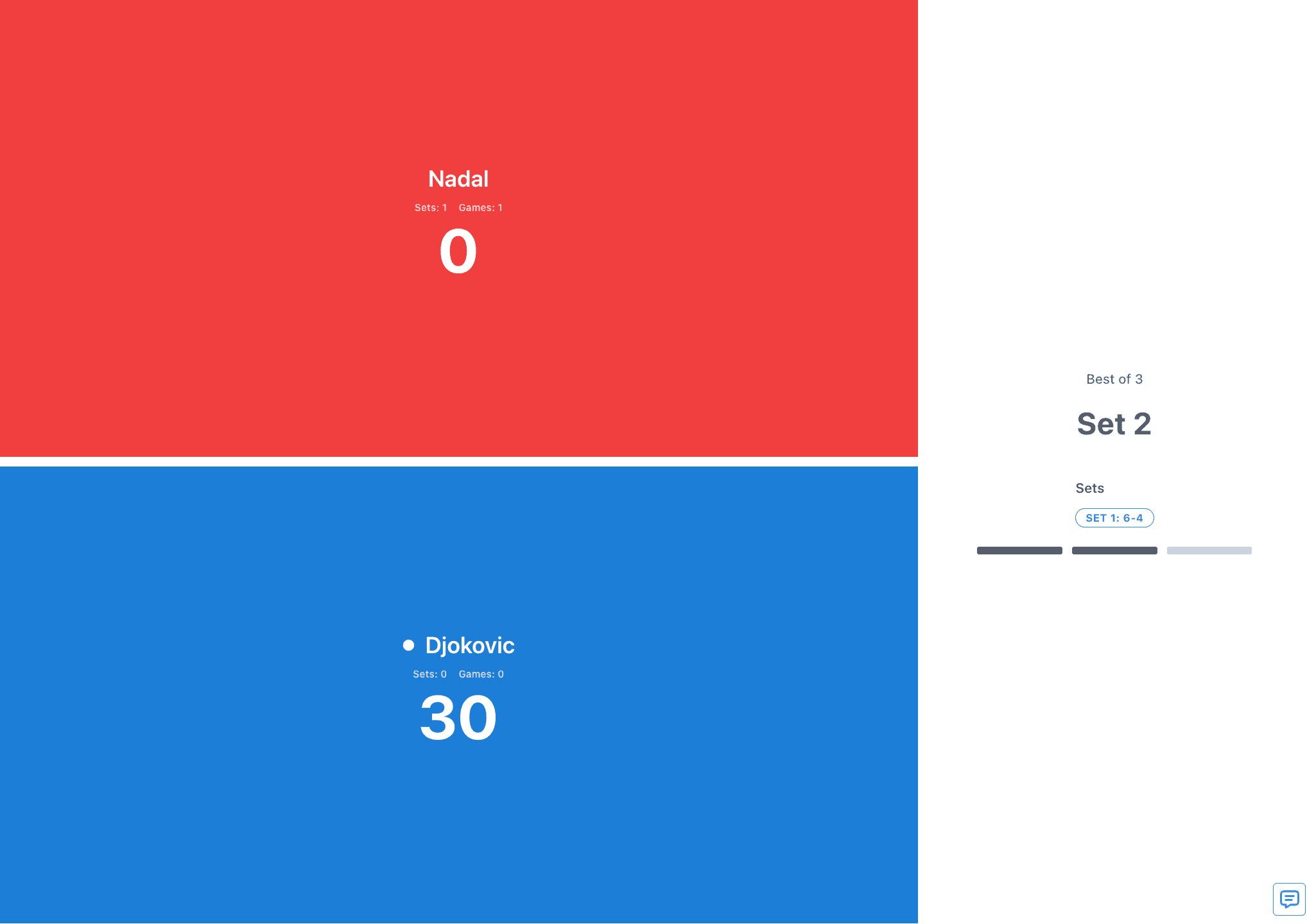 Nadal

Sets: 1 Games: 1

0

Djokovic

Sets: 0 Games: 0

30

Best of 3

Set 2

Sets

SET 1: 6-4